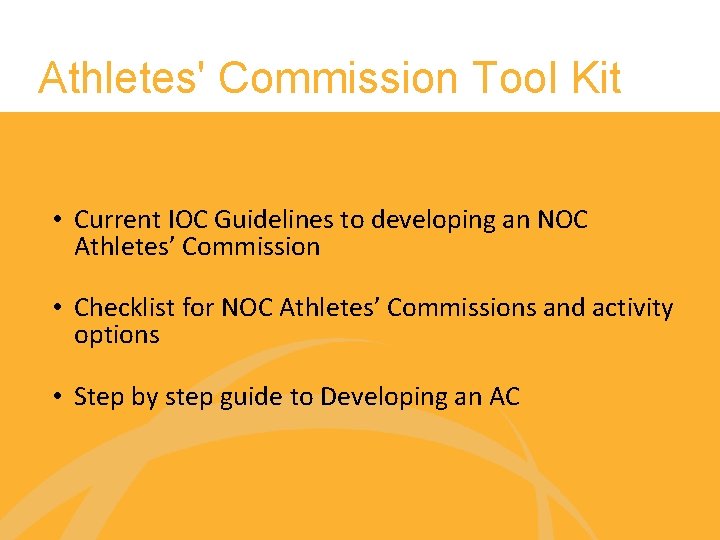 Athletes' Commission Tool Kit

• Current IOC Guidelines to developing an NOC Athletes’ Commission

• Checklist for NOC Athletes’ Commissions and activity options

• Step by step guide to Developing an AC